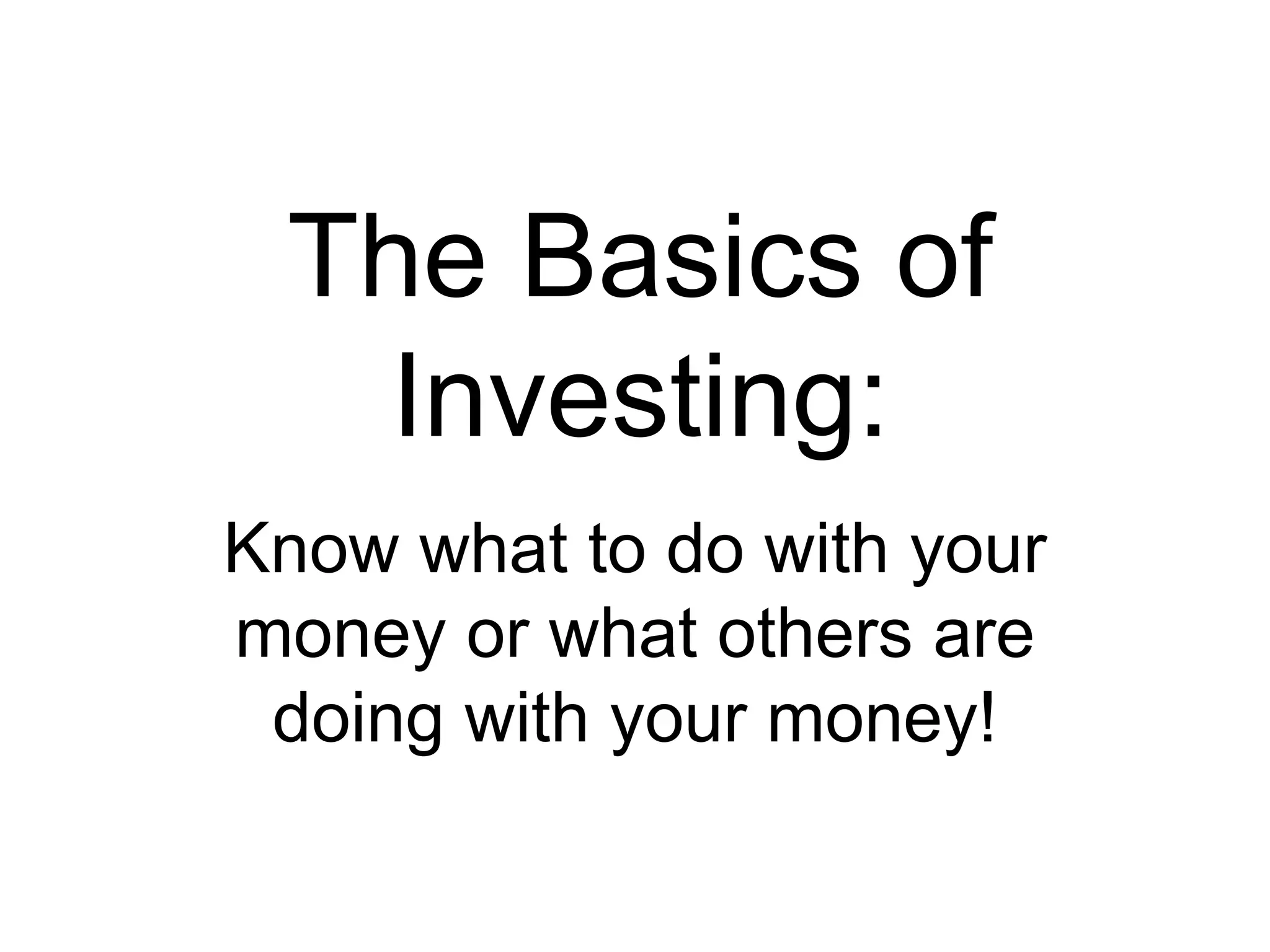 The Basics of Investing:

Know what to do with your money or what others are doing with your money!